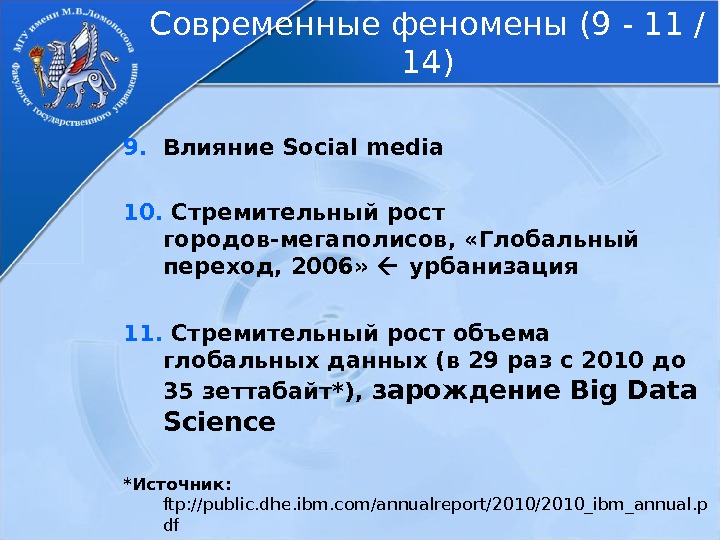 МГУ имени М.В.Ломоносова
Факультет государственного управления

Современные феномены (9 - 11 / 14)

9. Влияние Social media

10. Стремительный рост городов-мегаполисов, «Глобальный переход, 2006» ← урбанизация

11. Стремительный рост объема глобальных данных (в 29 раз с 2010 до 35 зеттабайт*), зарождение Big Data Science

*Источник: ftp://public.dhe.ibm.com/annualreport/2010/2010_ibm_annual.pdf